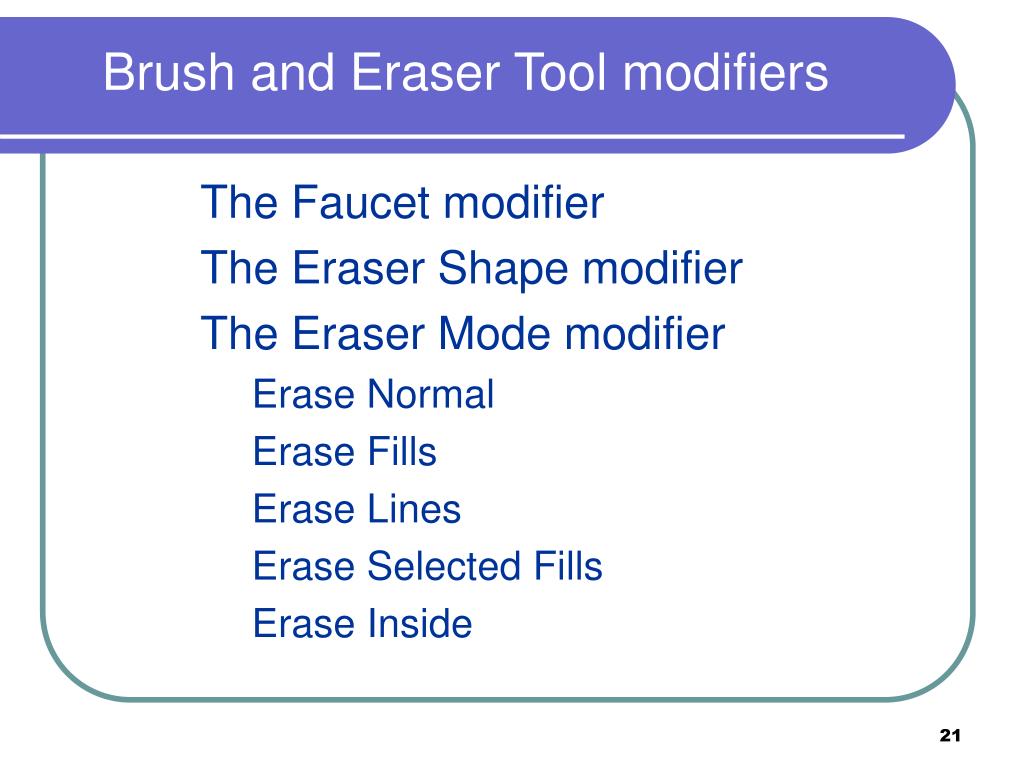 Brush and Eraser Tool modifiers

The Faucet modifier
The Eraser Shape modifier
The Eraser Mode modifier
Erase Normal
Erase Fills
Erase Lines
Erase Selected Fills
Erase Inside

21